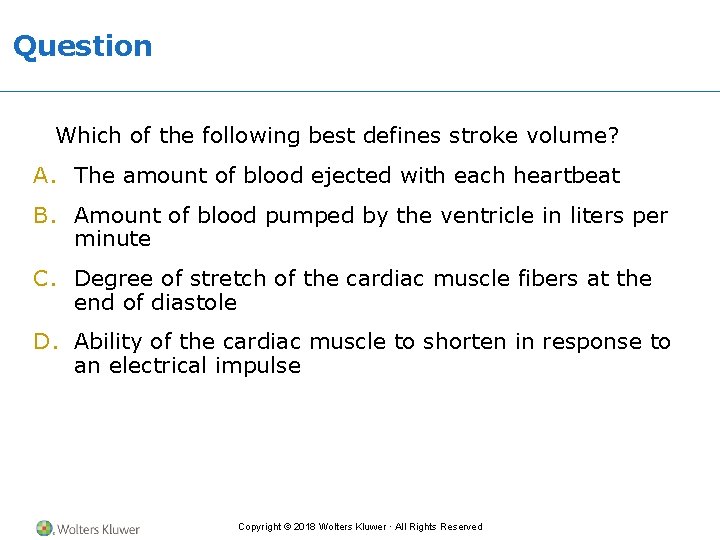 Question

Which of the following best defines stroke volume?

A. The amount of blood ejected with each heartbeat

B. Amount of blood pumped by the ventricle in liters per minute

C. Degree of stretch of the cardiac muscle fibers at the end of diastole

D. Ability of the cardiac muscle to shorten in response to an electrical impulse

Wolters Kluwer

Copyright © 2018 Wolters Kluwer · All Rights Reserved